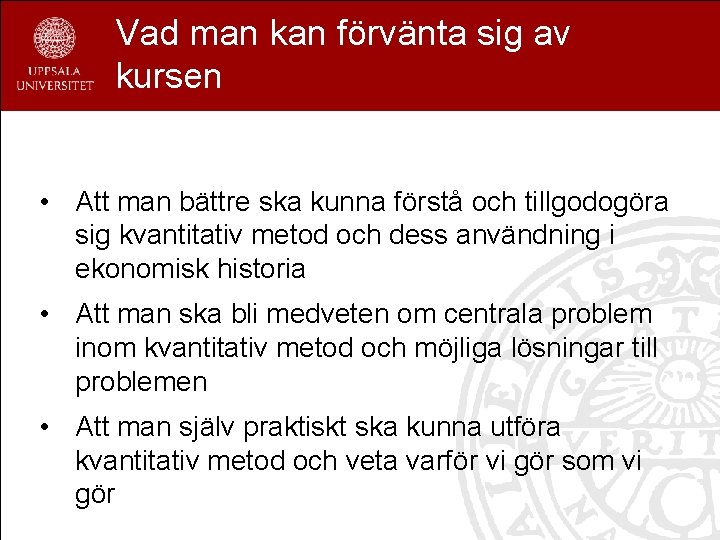 UPPSALA UNIVERSITET

Vad man kan förvänta sig av kursen

• Att man bättre ska kunna förstå och tillgodogöra sig kvantitativ metod och dess användning i ekonomisk historia

• Att man ska bli medveten om centrala problem inom kvantitativ metod och möjliga lösningar till problemen

• Att man själv praktiskt ska kunna utföra kvantitativ metod och veta varför vi gör som vi gör